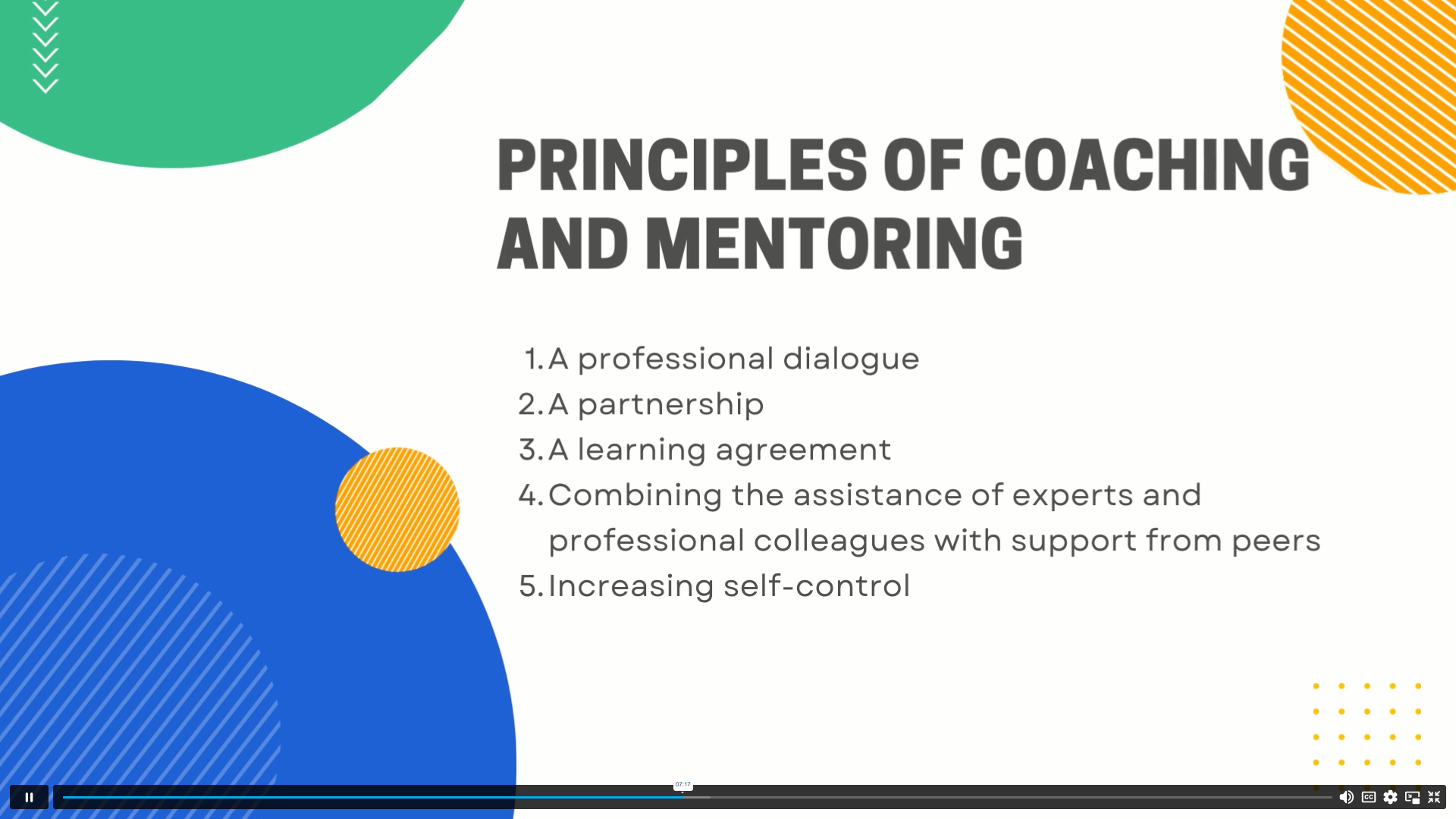 PRINCIPLES OF COACHING AND MENTORING

1. A professional dialogue
2. A partnership
3. A learning agreement
4. Combining the assistance of experts and professional colleagues with support from peers
5. Increasing self-control

07:17